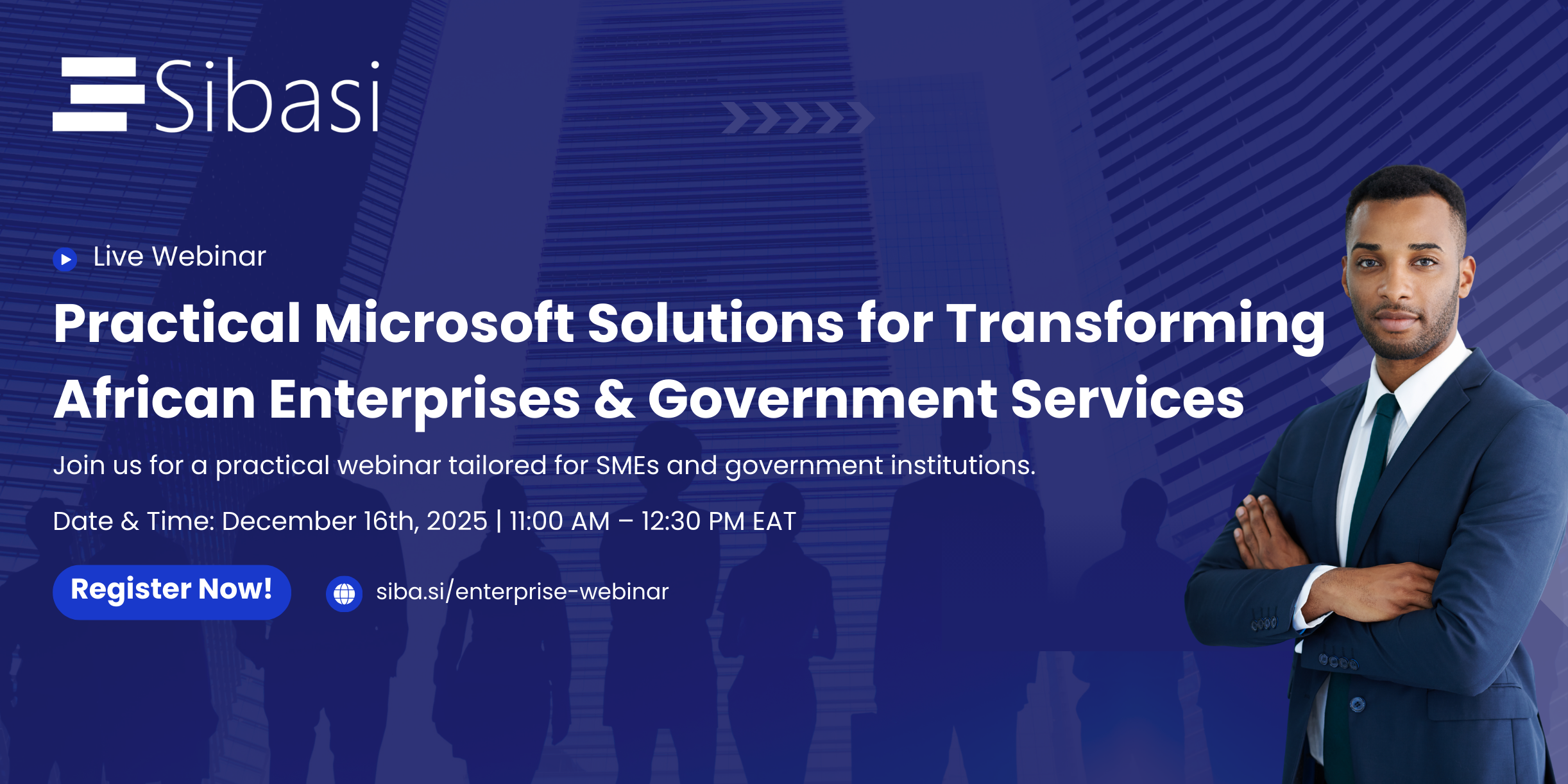 Sibasi

Live Webinar

Practical Microsoft Solutions for Transforming African Enterprises & Government Services

Join us for a practical webinar tailored for SMEs and government institutions.

Date & Time: December 16th, 2025 | 11:00 AM – 12:30 PM EAT

Register Now!

siba.si/enterprise-webinar